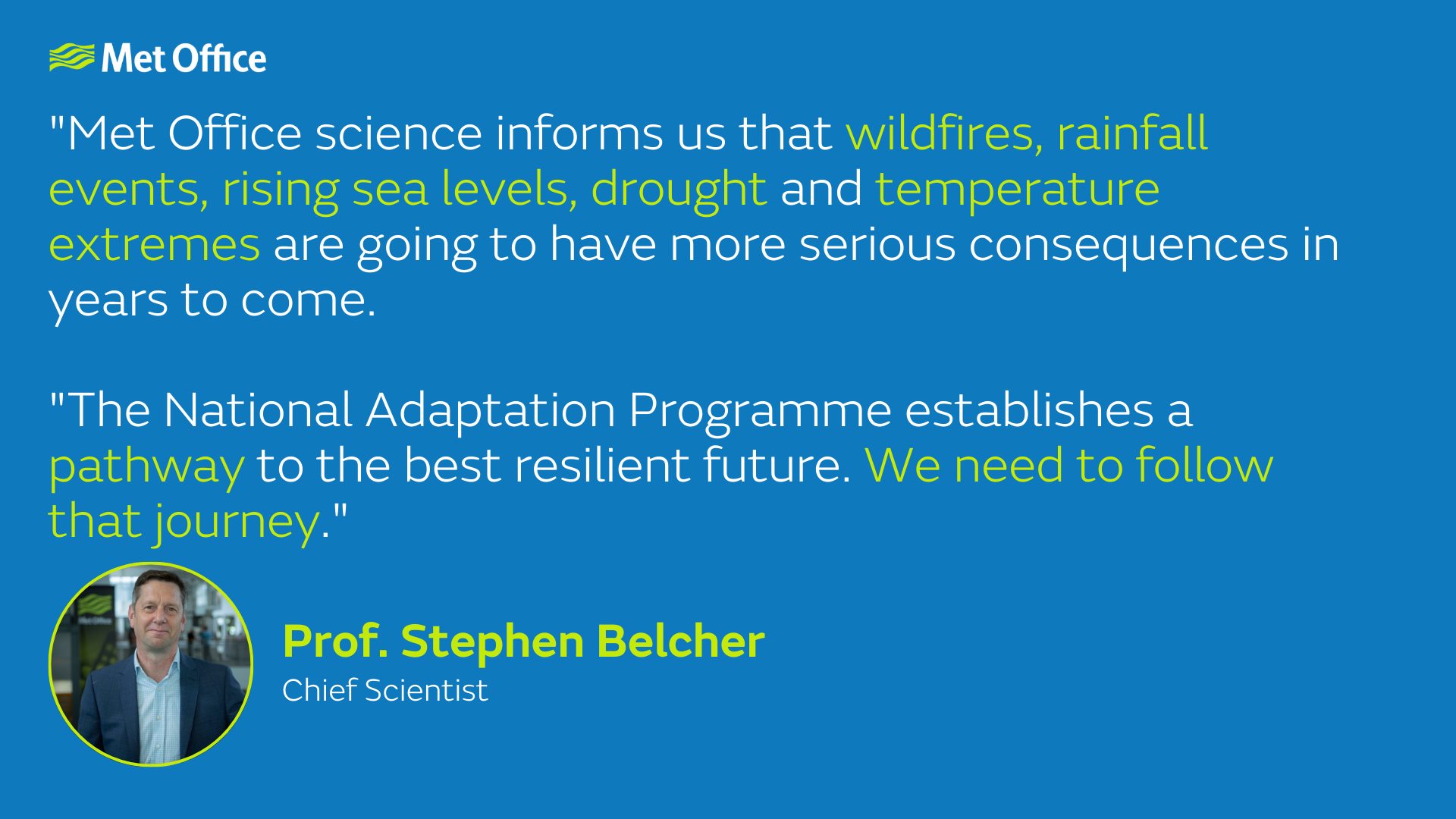 Met Office

"Met Office science informs us that wildfires, rainfall events, rising sea levels, drought and temperature extremes are going to have more serious consequences in years to come.

"The National Adaptation Programme establishes a pathway to the best resilient future. We need to follow that journey."

Prof. Stephen Belcher
Chief Scientist